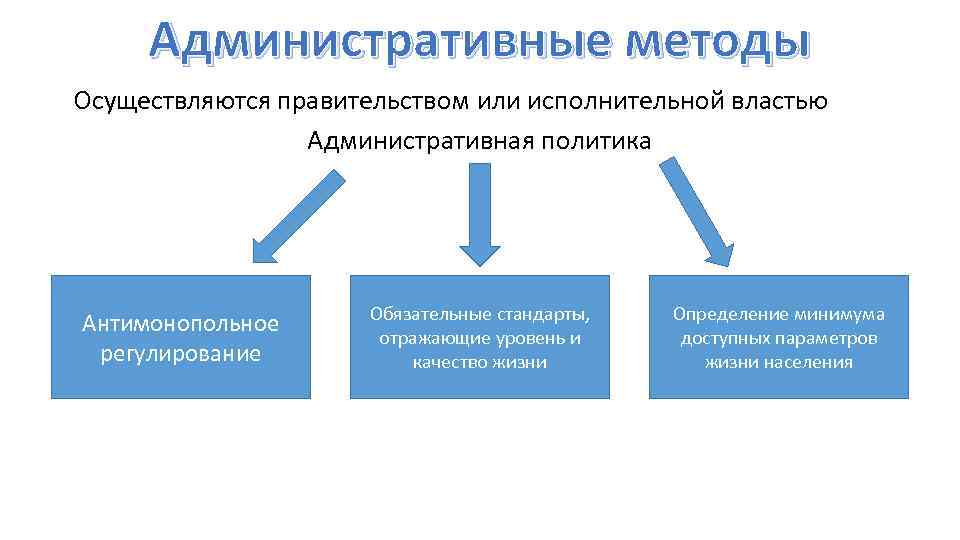 Административные методы

Осуществляются правительством или исполнительной властью

Административная политика

Антимонопольное регулирование

Обязательные стандарты, отражающие уровень и качество жизни

Определение минимума доступных параметров жизни населения